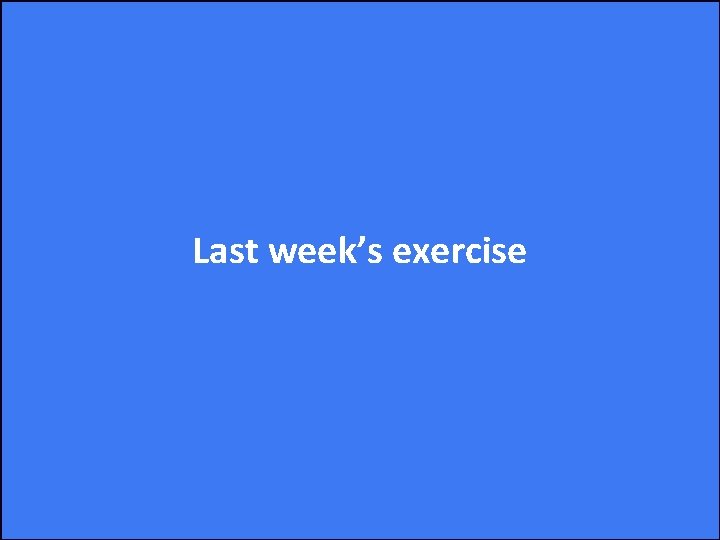 Last week’s exercise